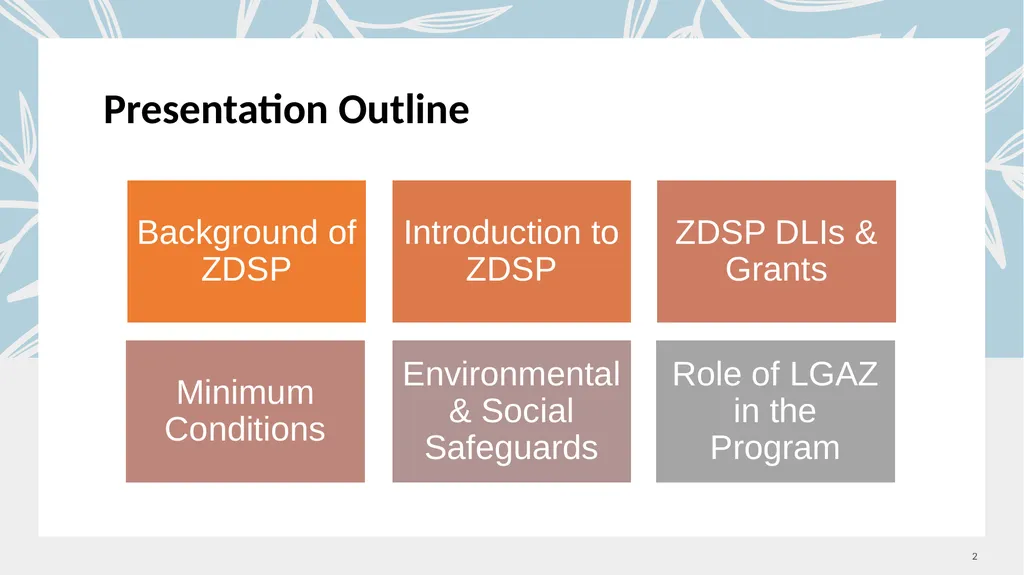 Presentation Outline

Background of ZDSP

Introduction to ZDSP

ZDSP DLIs & Grants

Minimum Conditions

Environmental & Social Safeguards

Role of LGAZ in the Program

2